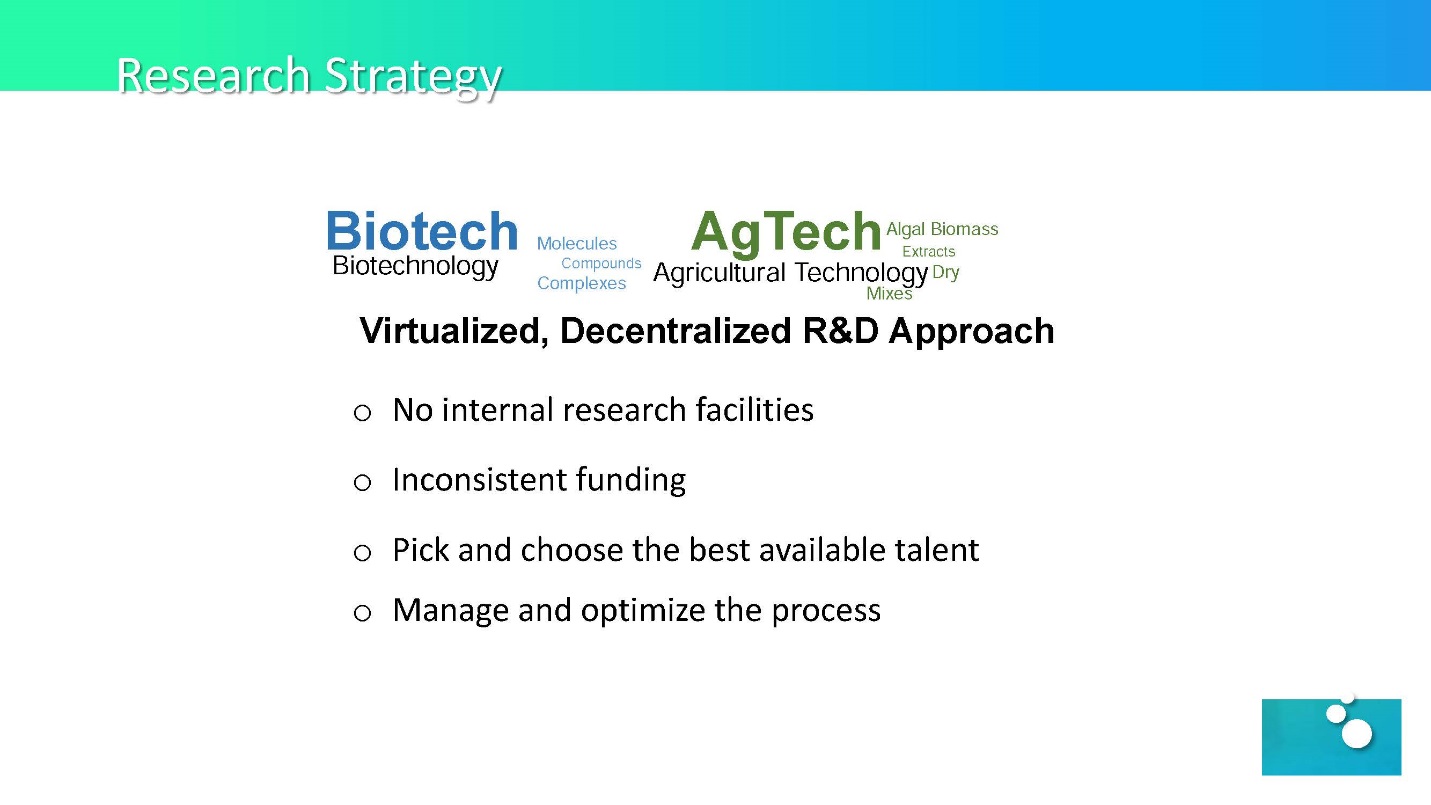 Research Strategy

Biotech
Biotechnology

Molecules
Compounds
Complexes

AgTech
Agricultural Technology

Algal Biomass
Extracts
Dry
Mixes

Virtualized, Decentralized R&D Approach

o No internal research facilities

o Inconsistent funding

o Pick and choose the best available talent

o Manage and optimize the process